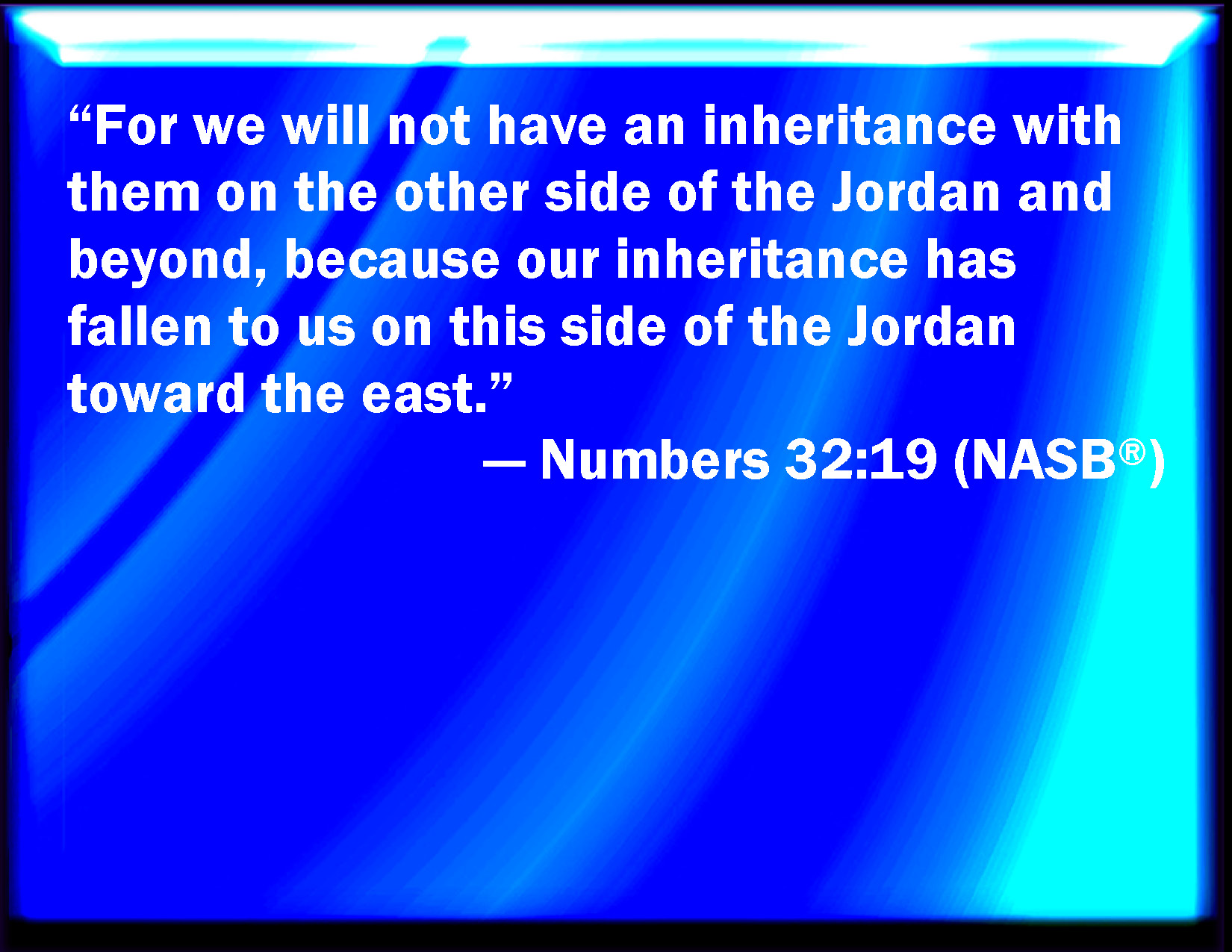 “For we will not have an inheritance with them on the other side of the Jordan and beyond, because our inheritance has fallen to us on this side of the Jordan toward the east.”

— Numbers 32:19 (NASB®)